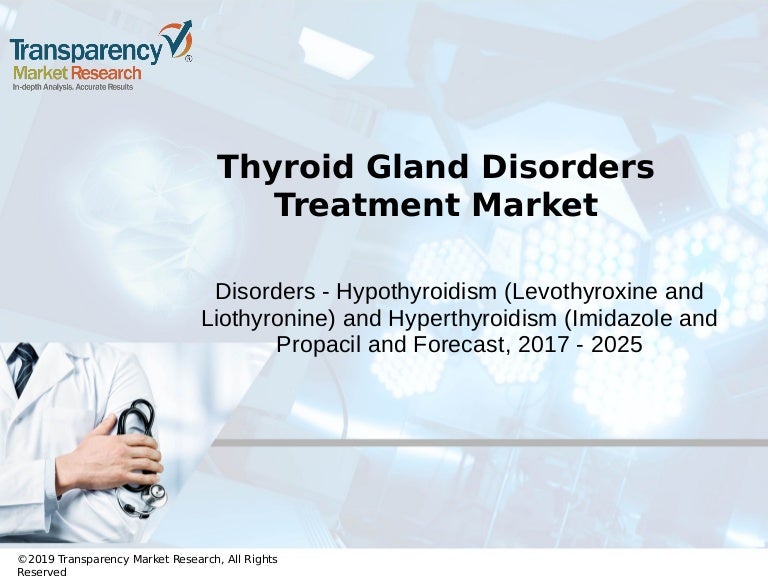 Transparency Market Research
In-depth Analysis. Accurate Results

Thyroid Gland Disorders Treatment Market

Disorders - Hypothyroidism (Levothyroxine and Liothyronine) and Hyperthyroidism (Imidazole and Propacil and Forecast, 2017 - 2025

©2019 Transparency Market Research, All Rights Reserved